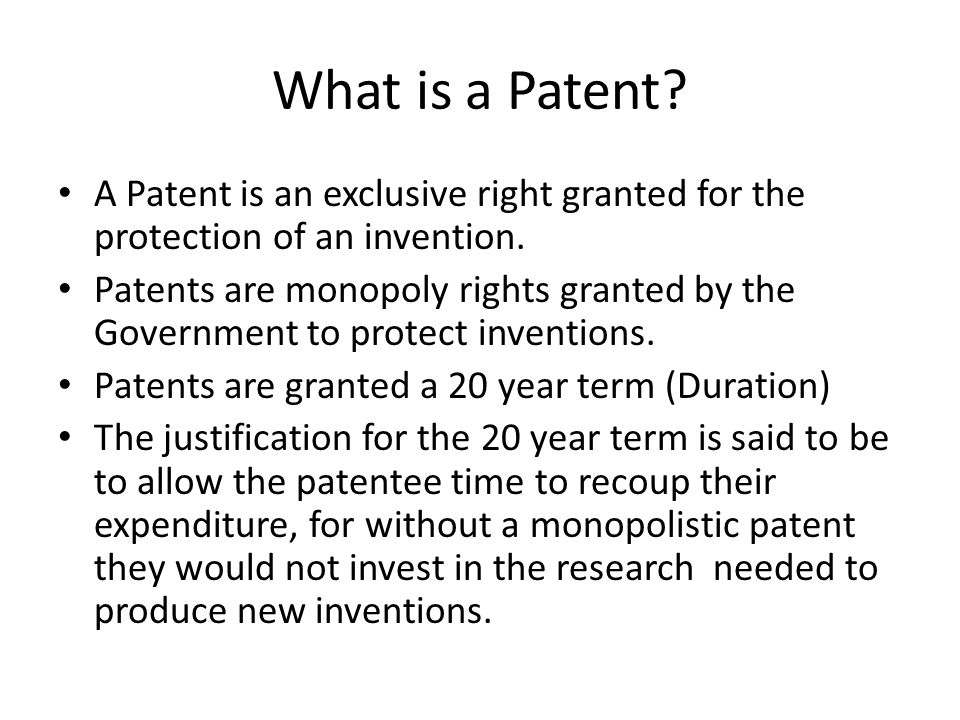 What is a Patent?

• A Patent is an exclusive right granted for the protection of an invention.
• Patents are monopoly rights granted by the Government to protect inventions.
• Patents are granted a 20 year term (Duration)
• The justification for the 20 year term is said to be to allow the patentee time to recoup their expenditure, for without a monopolistic patent they would not invest in the research needed to produce new inventions.